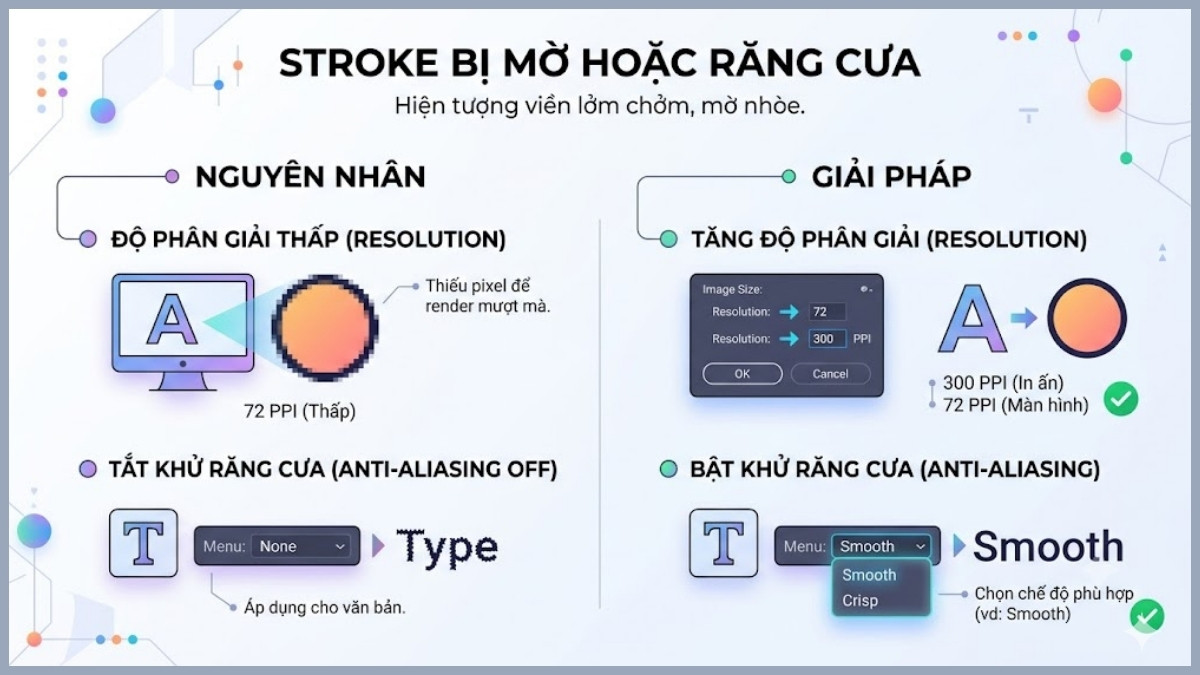 STROKE BỊ MỜ HOẶC RĂNG CƯA
Hiện tượng viền lởm chởm, mờ nhòe.

NGUYÊN NHÂN

ĐỘ PHÂN GIẢI THẤP (RESOLUTION)

A

Thiếu pixel để render mượt mà.

72 PPI (Thấp)

TẮT KHỬ RĂNG CƯA (ANTI-ALIASING OFF)

T

Menu: None

Type

Áp dụng cho văn bản.

GIẢI PHÁP

TĂNG ĐỘ PHÂN GIẢI (RESOLUTION)

Image Size:
Resolution: 72
Resolution: 300 PPI
OK
Cancel

A

300 PPI (In ấn)
72 PPI (Màn hình)

BẬT KHỬ RĂNG CƯA (ANTI-ALIASING)

T

Menu: Smooth
Smooth
Crisp

Smooth

Chọn chế độ phù hợp (vd: Smooth)